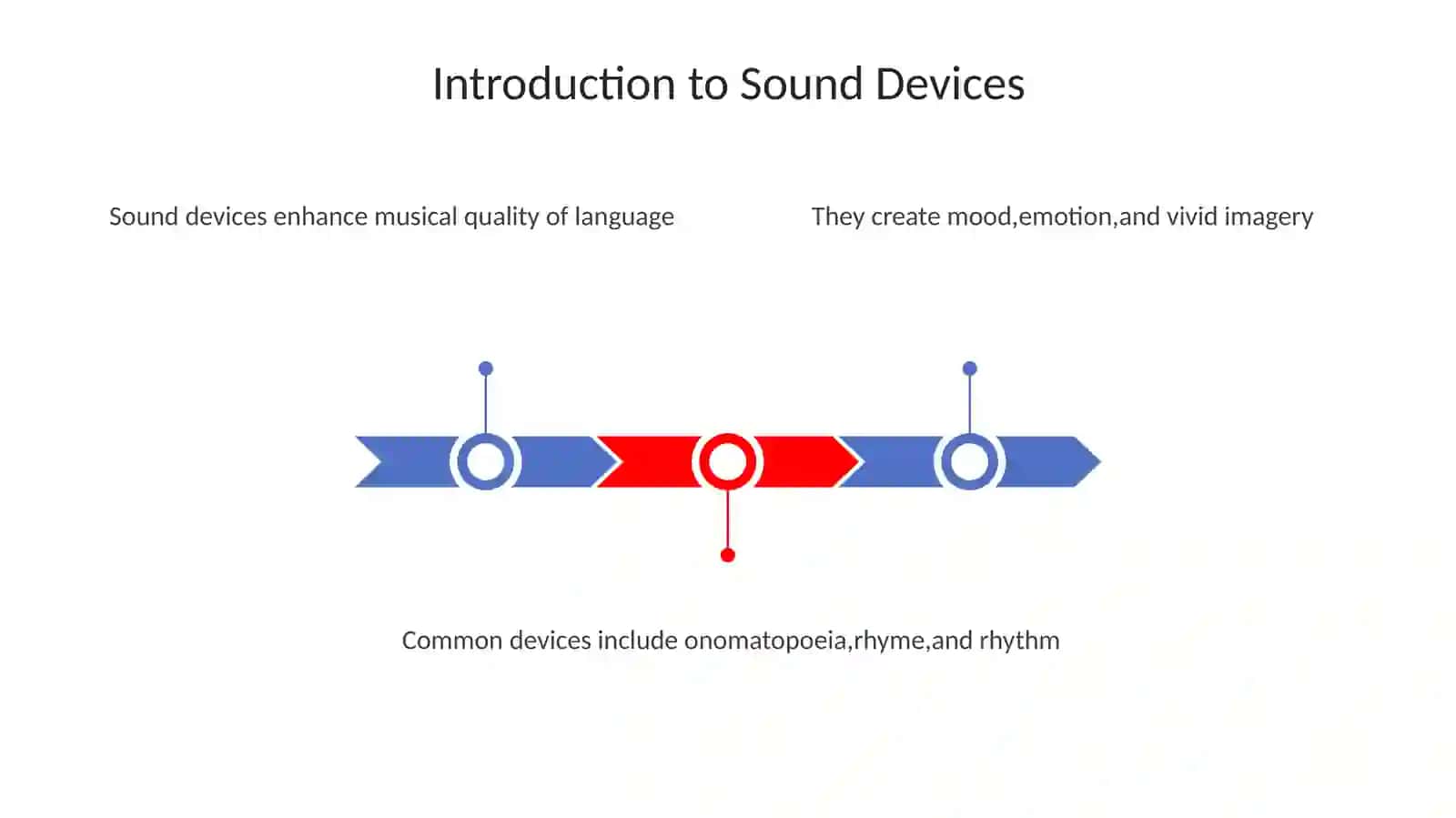 Introduction to Sound Devices

Sound devices enhance musical quality of language

They create mood,emotion,and vivid imagery

Common devices include onomatopoeia,rhyme,and rhythm